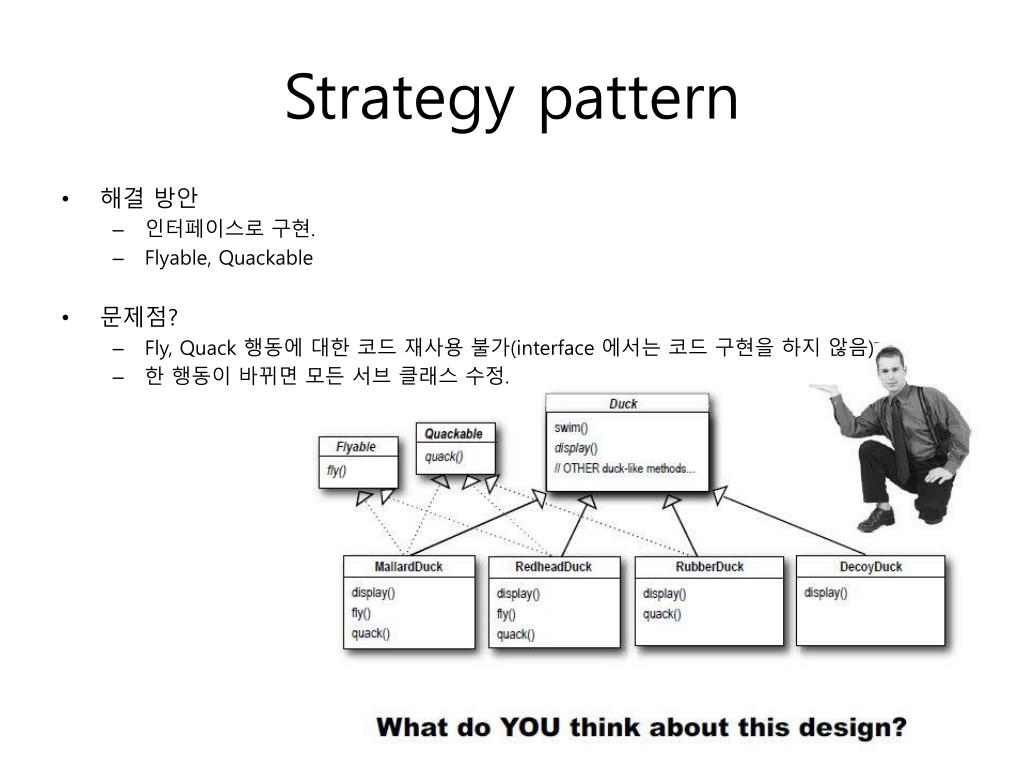 Strategy pattern

• 해결 방안
– 인터페이스로 구현.
– Flyable, Quackable

• 문제점?
– Fly, Quack 행동에 대한 코드 재사용 불가(interface 에서는 코드 구현을 하지 않음)
– 한 행동이 바뀌면 모든 서브 클래스 수정.

Flyable
fly()

Quackable
quack()

Duck
swim()
display()
// OTHER duck-like methods...

MallardDuck
display()
fly()
quack()

RedheadDuck
display()
fly()
quack()

RubberDuck
display()
quack()

DecoyDuck
display()

What do YOU think about this design?